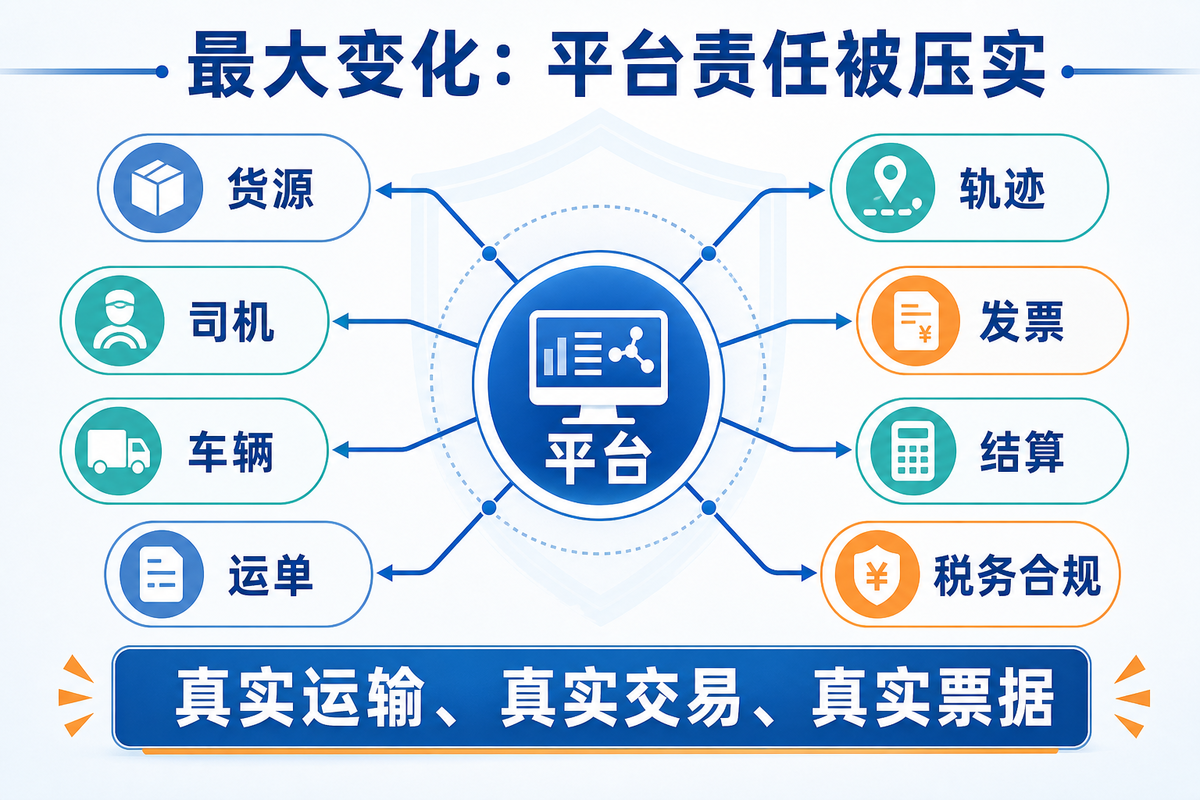 最大变化：平台责任被压实

货源

司机

车辆

运单

平台

轨迹

发票

结算

税务合规

真实运输、真实交易、真实票据